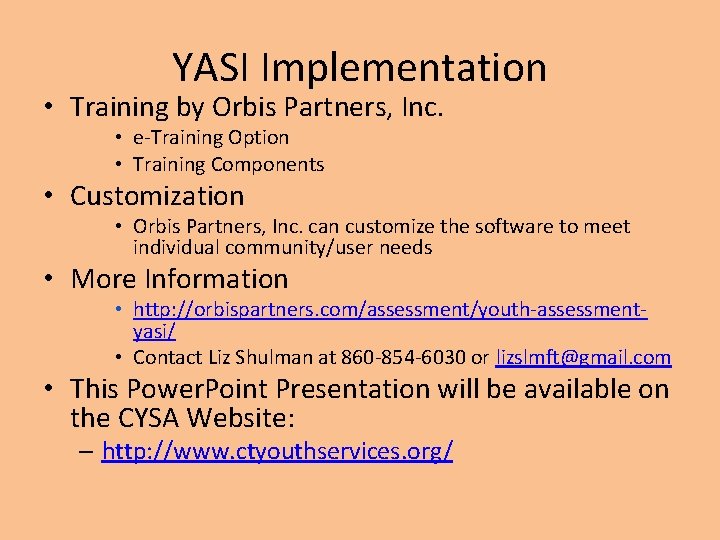 YASI Implementation

• Training by Orbis Partners, Inc.
  • e-Training Option
  • Training Components
• Customization
  • Orbis Partners, Inc. can customize the software to meet individual community/user needs
• More Information
  • http://orbispartners.com/assessment/youth-assessment-yasi/
  • Contact Liz Shulman at 860-854-6030 or lizslmft@gmail.com
• This PowerPoint Presentation will be available on the CYSA Website:
  – http://www.ctyouthservices.org/